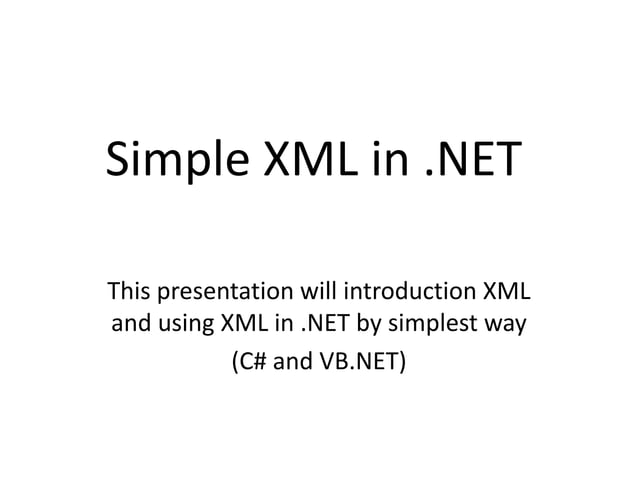 Simple XML in .NET

This presentation will introduction XML and using XML in .NET by simplest way

(C# and VB.NET)